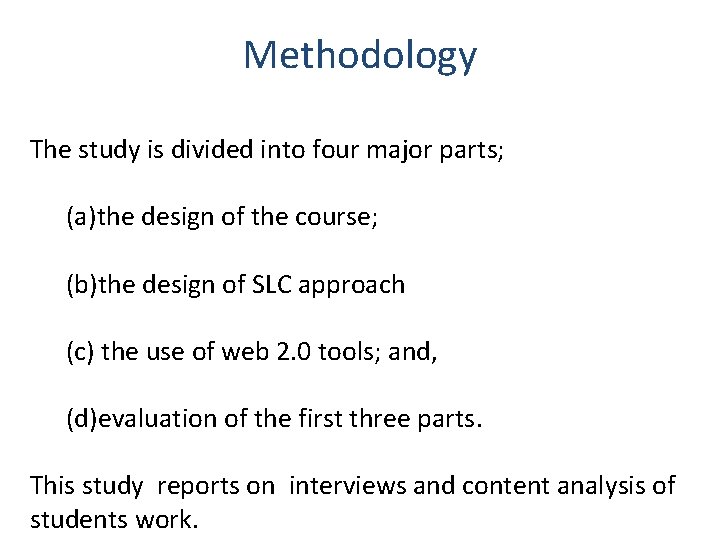 Methodology

The study is divided into four major parts;

(a)the design of the course;

(b)the design of SLC approach

(c) the use of web 2.0 tools; and,

(d)evaluation of the first three parts.

This study reports on interviews and content analysis of students work.